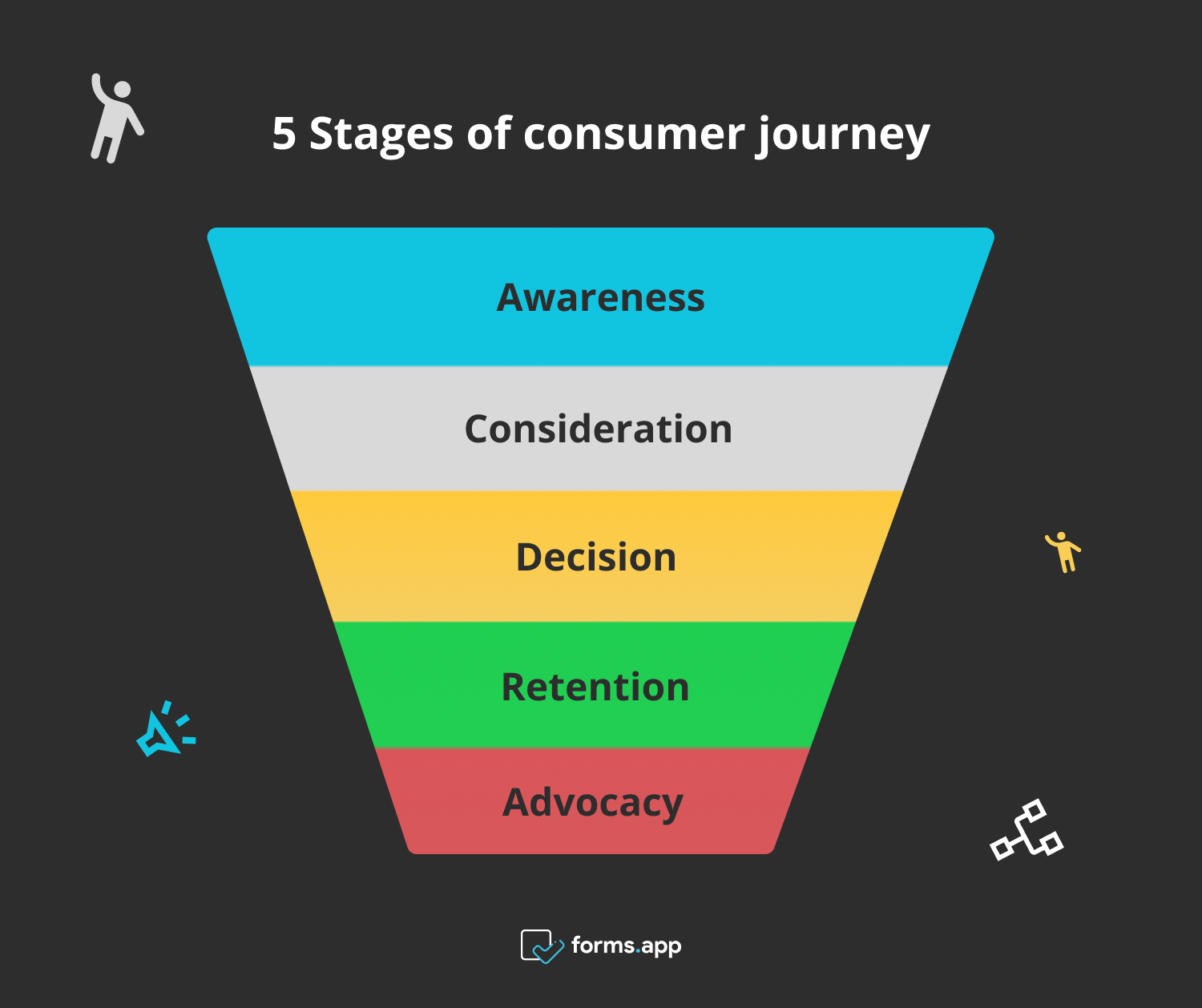 5 Stages of consumer journey

Awareness

Consideration

Decision

Retention

Advocacy

forms.app